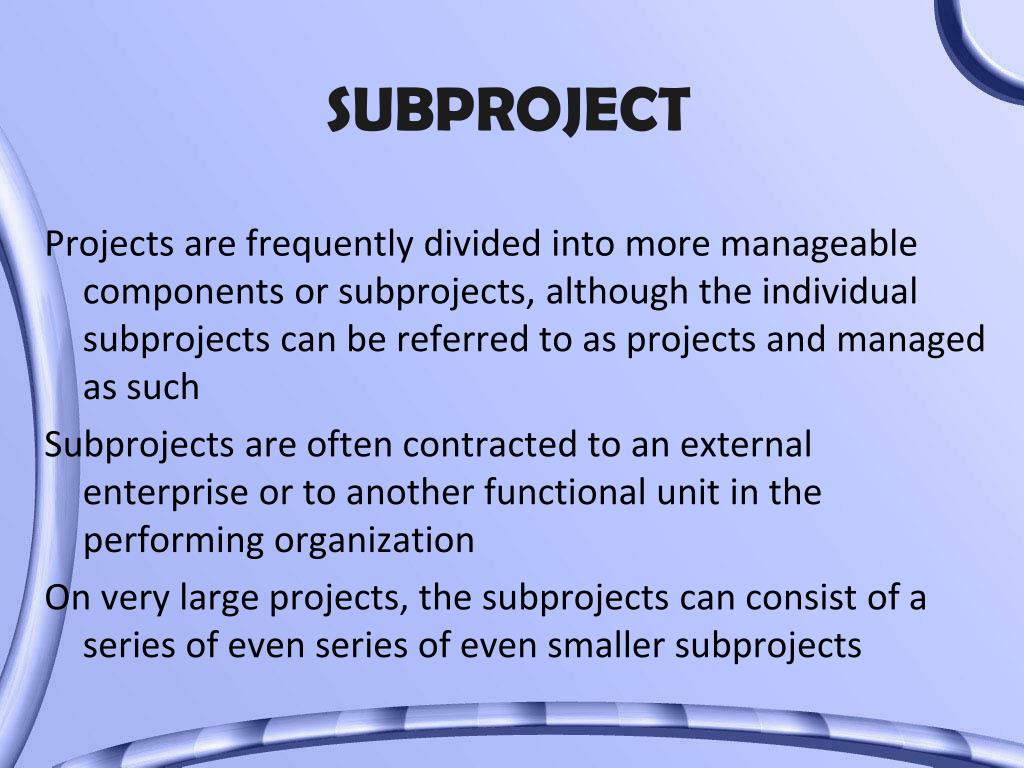 SUBPROJECT

Projects are frequently divided into more manageable components or subprojects, although the individual subprojects can be referred to as projects and managed as such

Subprojects are often contracted to an external enterprise or to another functional unit in the performing organization

On very large projects, the subprojects can consist of a series of even series of even smaller subprojects